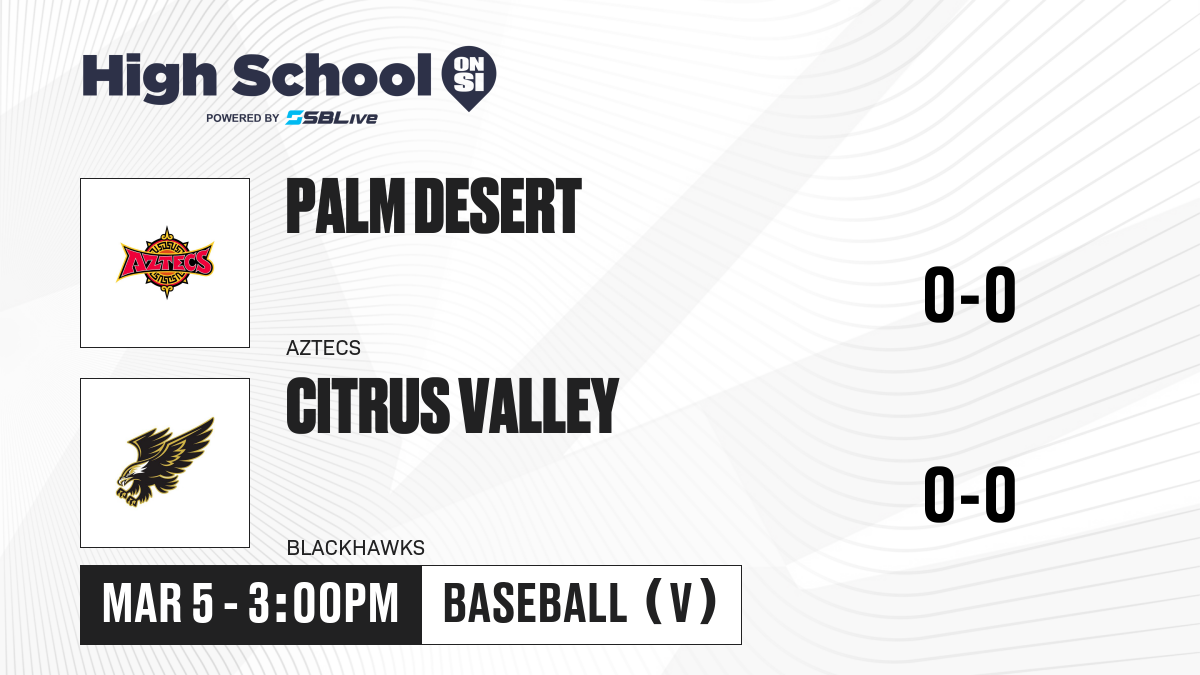 High School ON SI
POWERED BY SBLive

AZTECS

PALM DESERT

AZTECS

0-0

CITRUS VALLEY

BLACKHAWKS

0-0

MAR 5 - 3:00PM

BASEBALL (V)